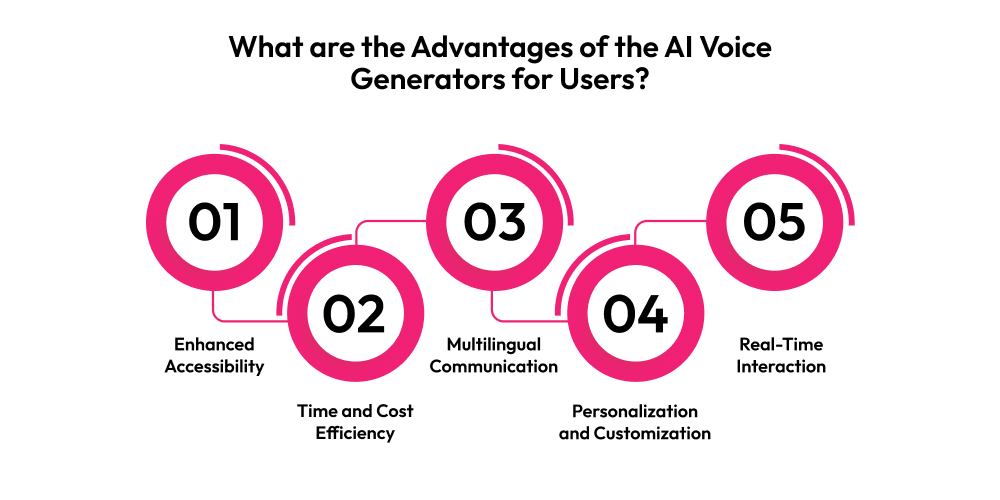 What are the Advantages of the AI Voice Generators for Users?

01
Enhanced Accessibility

02
Time and Cost Efficiency

03
Multilingual Communication

04
Personalization and Customization

05
Real-Time Interaction